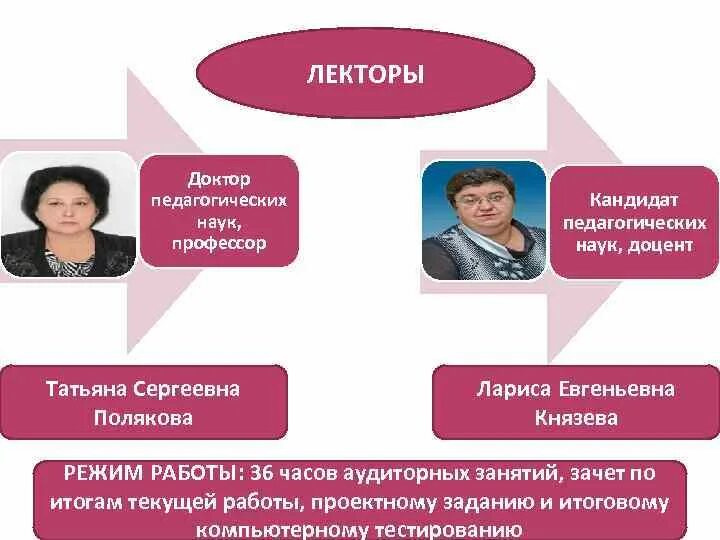 ЛЕКТОРЫ

Доктор педагогических наук, профессор

Кандидат педагогических наук, доцент

Татьяна Сергеевна Полякова

Лариса Евгеньевна Князева

РЕЖИМ РАБОТЫ: 36 часов аудиторных занятий, зачет по итогам текущей работы, проектному заданию и итоговому компьютерному тестированию